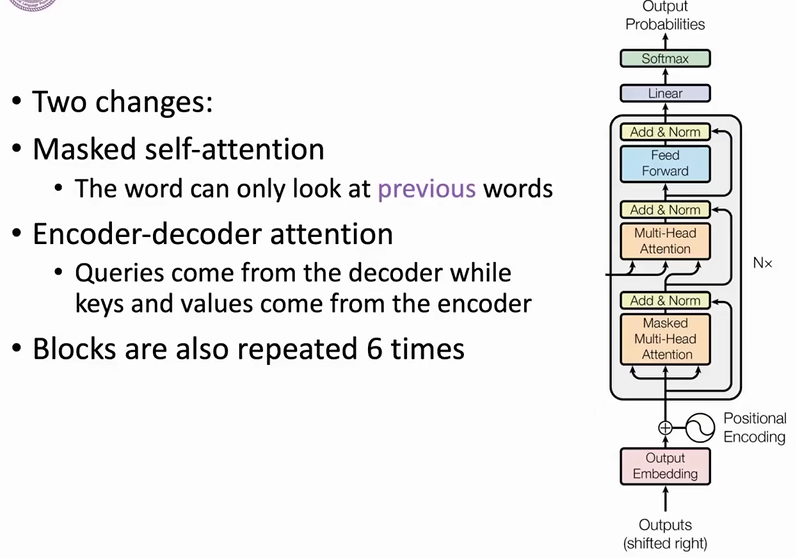 • Two changes:

• Masked self-attention

• The word can only look at previous words

• Encoder-decoder attention

• Queries come from the decoder while keys and values come from the encoder

• Blocks are also repeated 6 times

Output Probabilities

Softmax

Linear

Add & Norm

Feed Forward

Add & Norm

Multi-Head Attention

N×

Add & Norm

Masked Multi-Head Attention

Positional Encoding

Output Embedding

Outputs (shifted right)